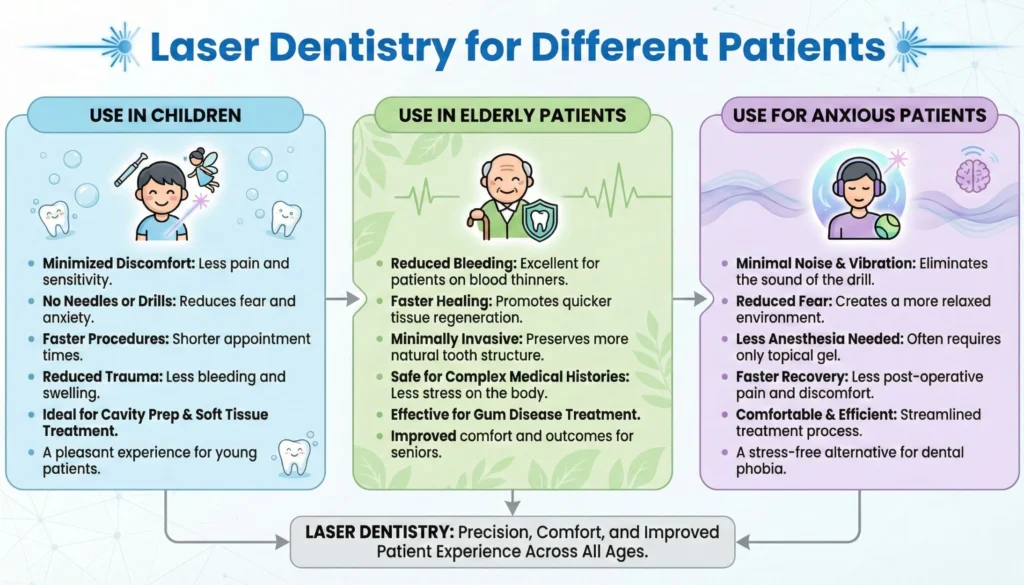 Laser Dentistry for Different Patients

USE IN CHILDREN

- Minimized Discomfort: Less pain and sensitivity.
- No Needles or Drills: Reduces fear and anxiety.
- Faster Procedures: Shorter appointment times.
- Reduced Trauma: Less bleeding and swelling.
- Ideal for Cavity Prep & Soft Tissue Treatment.
- A pleasant experience for young patients.

USE IN ELDERLY PATIENTS

- Reduced Bleeding: Excellent for patients on blood thinners.
- Faster Healing: Promotes quicker tissue regeneration.
- Minimally Invasive: Preserves more natural tooth structure.
- Safe for Complex Medical Histories: Less stress on the body.
- Effective for Gum Disease Treatment.
- Improved comfort and outcomes for seniors.

USE FOR ANXIOUS PATIENTS

- Minimal Noise & Vibration: Eliminates the sound of the drill.
- Reduced Fear: Creates a more relaxed environment.
- Less Anesthesia Needed: Often requires only topical gel.
- Faster Recovery: Less post-operative pain and discomfort.
- Comfortable & Efficient: Streamlined treatment process.
- A stress-free alternative for dental phobia.

LASER DENTISTRY: Precision, Comfort, and Improved Patient Experience Across All Ages.